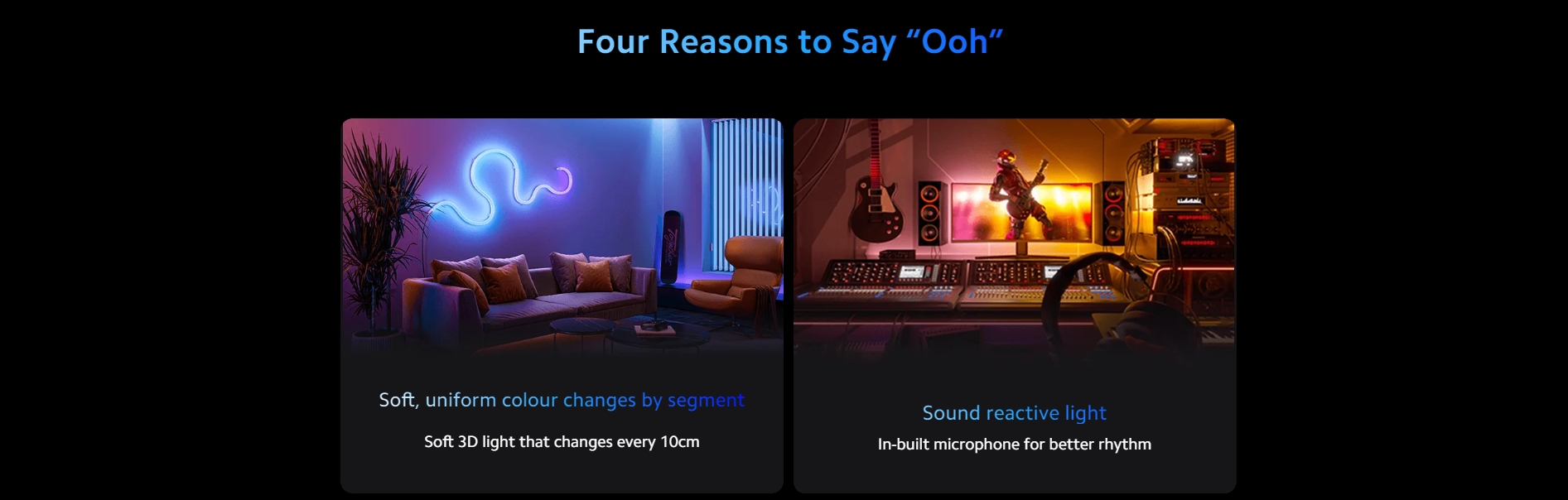 Four Reasons to Say “Ooh”

Soft, uniform colour changes by segment

Soft 3D light that changes every 10cm

Sound reactive light

In-built microphone for better rhythm